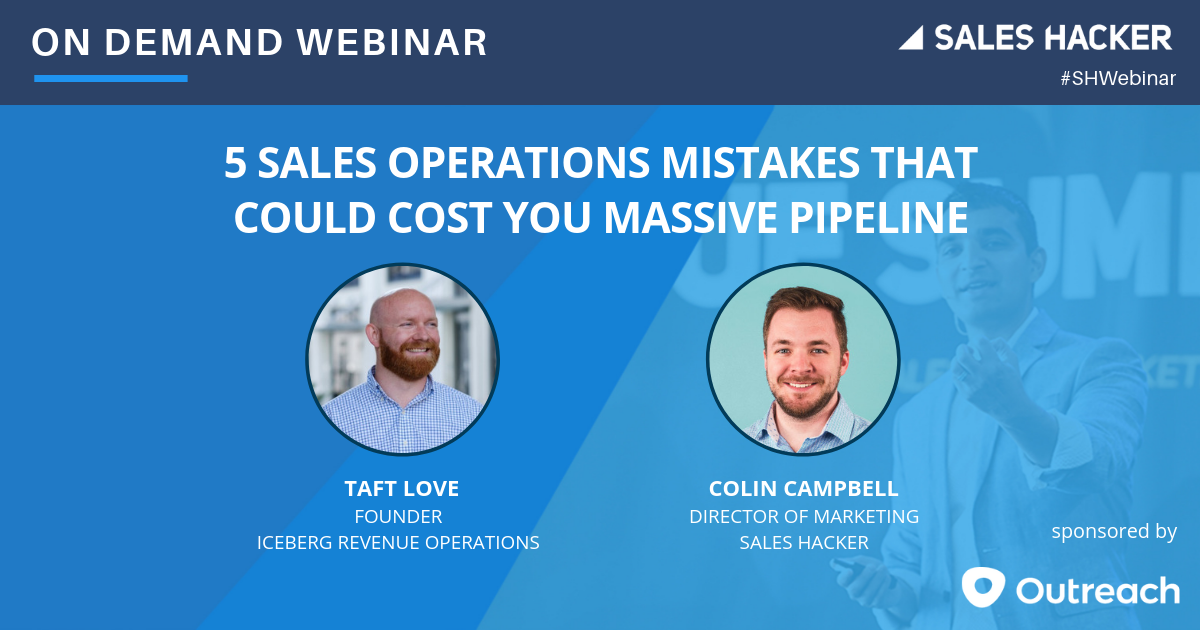 ON DEMAND WEBINAR

SALES HACKER
#SHWebinar

5 SALES OPERATIONS MISTAKES THAT COULD COST YOU MASSIVE PIPELINE

TAFT LOVE
FOUNDER
ICEBERG REVENUE OPERATIONS

COLIN CAMPBELL
DIRECTOR OF MARKETING
SALES HACKER

sponsored by
Outreach